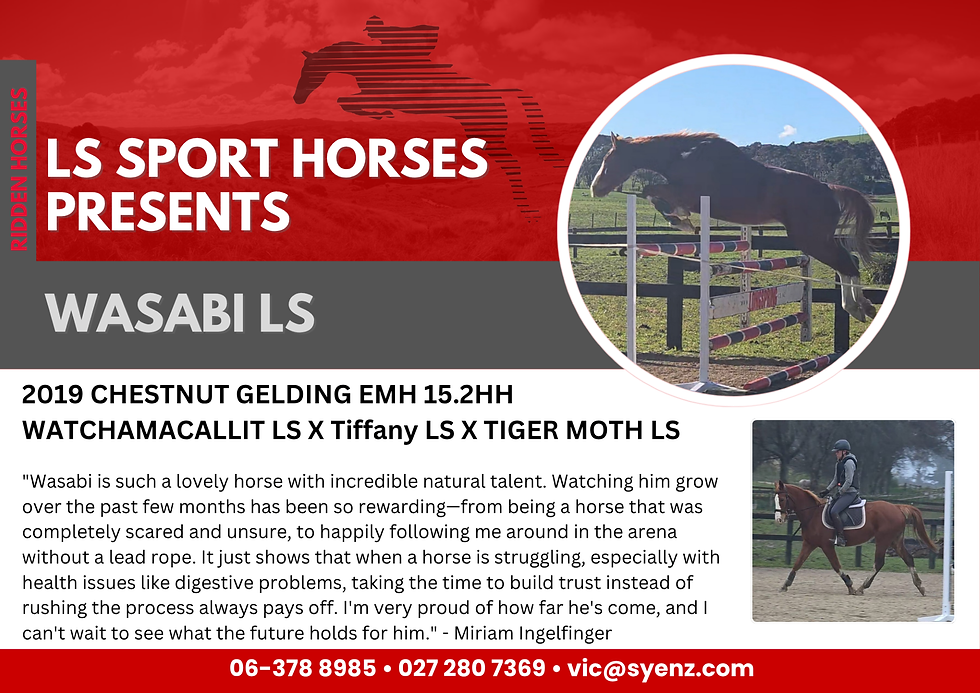 RIDDEN HORSES

LS SPORT HORSES PRESENTS

WASABI LS

2019 CHESTNUT GELDING EMH 15.2HH
WATCHAMACALLIT LS X Tiffany LS X TIGER MOTH LS

"Wasabi is such a lovely horse with incredible natural talent. Watching him grow over the past few months has been so rewarding—from being a horse that was completely scared and unsure, to happily following me around in the arena without a lead rope. It just shows that when a horse is struggling, especially with health issues like digestive problems, taking the time to build trust instead of rushing the process always pays off. I'm very proud of how far he's come, and I can't wait to see what the future holds for him." - Miriam Ingelfinger

06-378 8985 • 027 280 7369 • vic@syenz.com